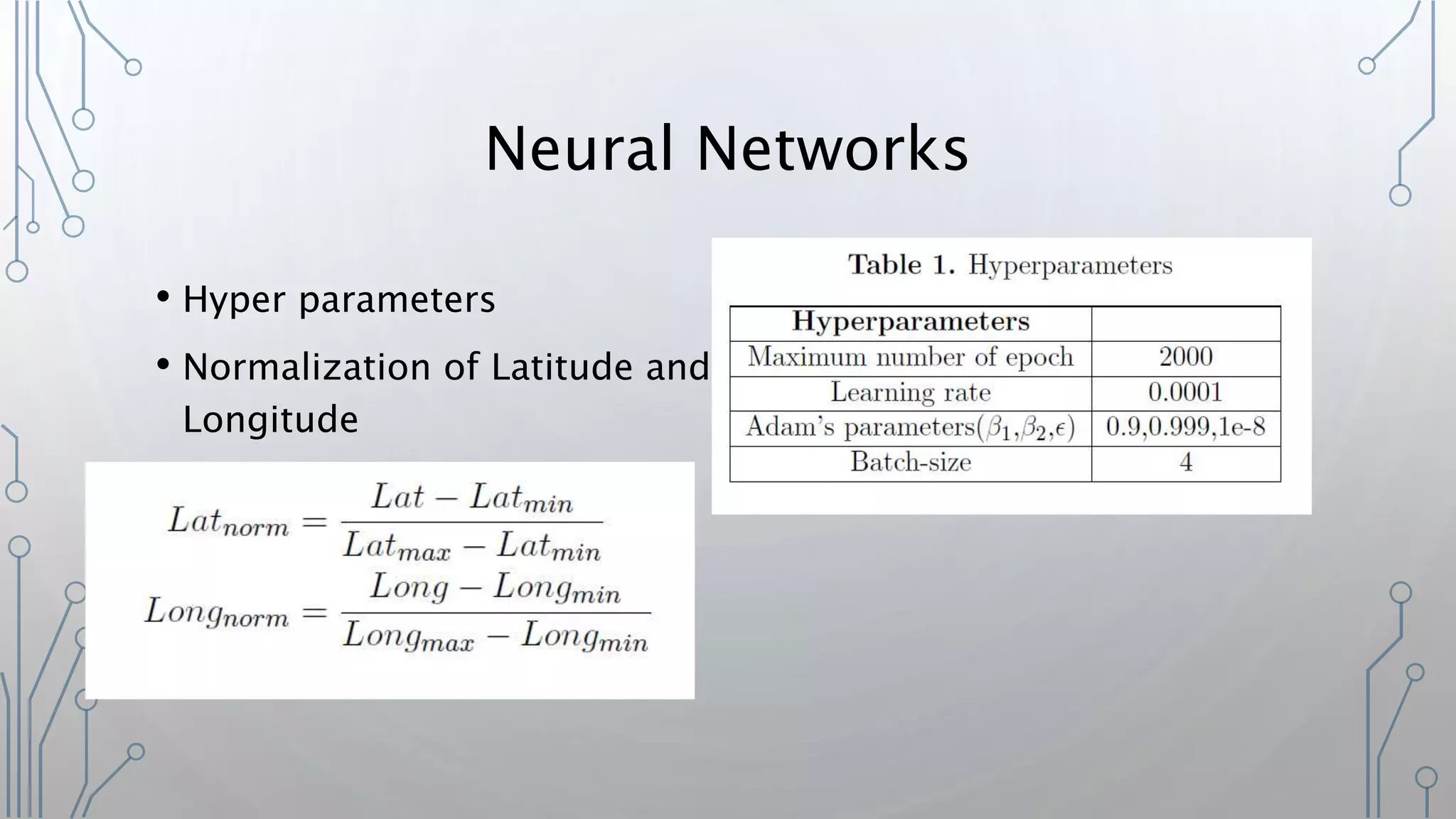 Neural Networks

• Hyper parameters

• Normalization of Latitude and Longitude

$Lat_{norm} = \frac{Lat - Lat_{min}}{Lat_{max} - Lat_{min}}$

$Long_{norm} = \frac{Long - Long_{min}}{Long_{max} - Long_{min}}$

Table 1. Hyperparameters

| Hyperparameters | |
|---|---|
| Maximum number of epoch | 2000 |
| Learning rate | 0.0001 |
| Adam's parameters($\beta_1$,$\beta_2$,$\epsilon$) | 0.9,0.999,1e-8 |
| Batch-size | 4 |